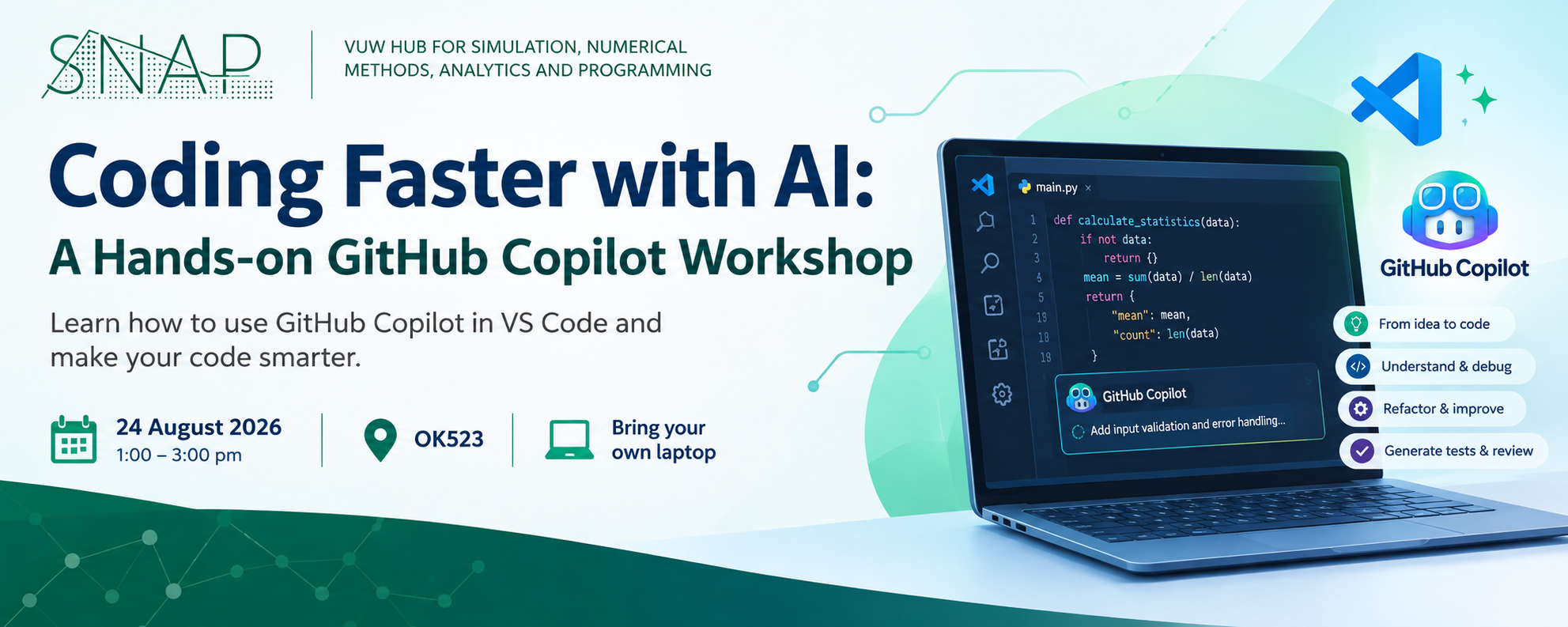 SNAP

VUW HUB FOR SIMULATION, NUMERICAL METHODS, ANALYTICS AND PROGRAMMING

Coding Faster with AI:
A Hands-on GitHub Copilot Workshop

Learn how to use GitHub Copilot in VS Code and make your code smarter.

24 August 2026
1:00 – 3:00 pm

OK523

Bring your own laptop

main.py ×

1 def calculate_statistics(data):
2 if not data:
3 return {}
4 mean = sum(data) / len(data)
5 return {
19 "mean": mean,
18 "count": len(data)
19 }

GitHub Copilot
Add input validation and error handling...

GitHub Copilot

From idea to code
Understand & debug
Refactor & improve
Generate tests & review